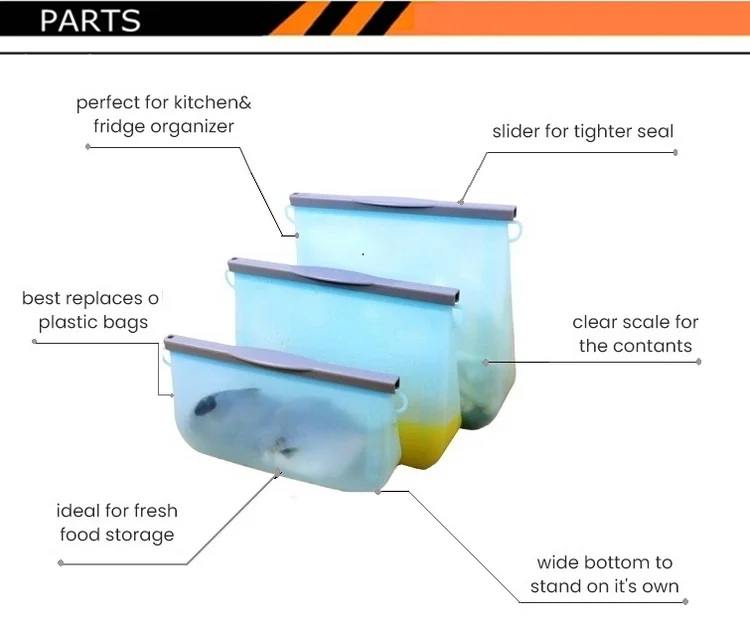 PARTS

perfect for kitchen& fridge organizer

slider for tighter seal

best replaces o plastic bags

clear scale for the contants

ideal for fresh food storage

wide bottom to stand on it's own